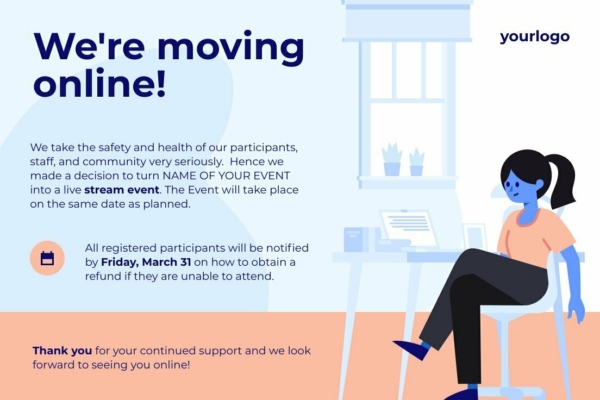 We're moving online!

yourlogo

We take the safety and health of our participants, staff, and community very seriously. Hence we made a decision to turn NAME OF YOUR EVENT into a live stream event. The Event will take place on the same date as planned.

All registered participants will be notified by Friday, March 31 on how to obtain a refund if they are unable to attend.

Thank you for your continued support and we look forward to seeing you online!